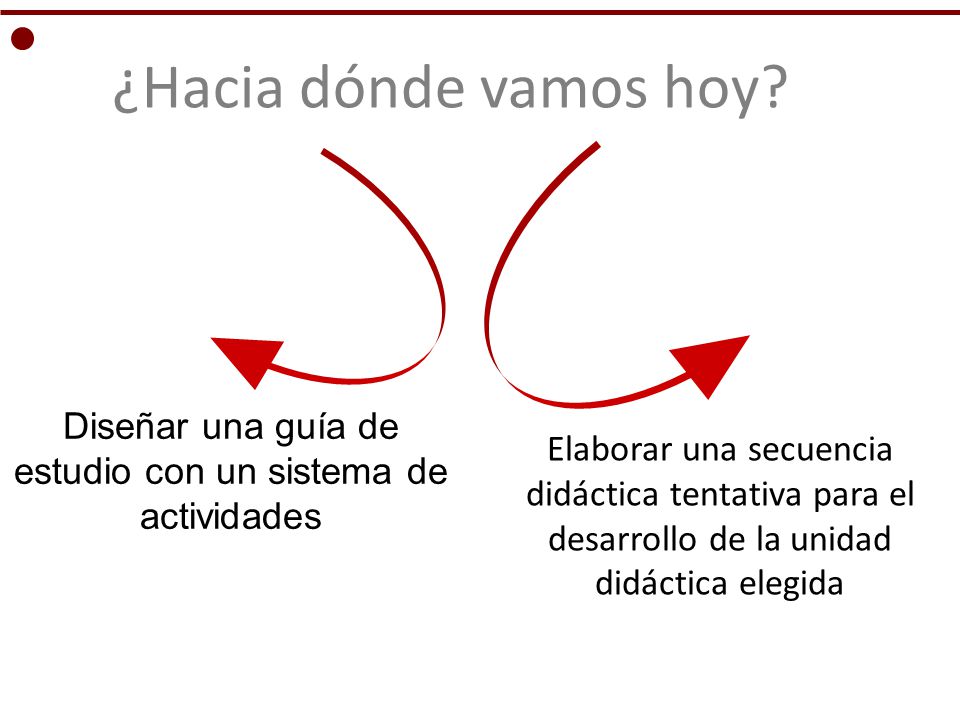 ¿Hacia dónde vamos hoy?

Diseñar una guía de estudio con un sistema de actividades

Elaborar una secuencia didáctica tentativa para el desarrollo de la unidad didáctica elegida